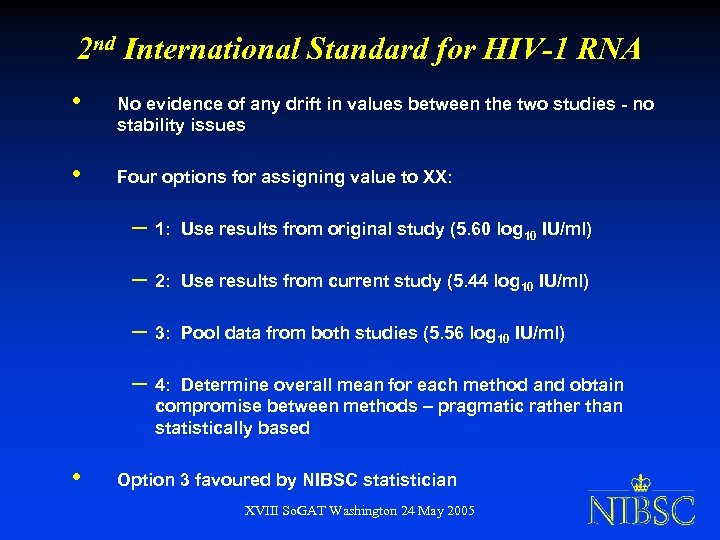 $2^{nd}$ International Standard for HIV-1 RNA

• No evidence of any drift in values between the two studies - no stability issues

• Four options for assigning value to XX:

– 1: Use results from original study (5.60 $\log_{10}$ IU/ml)

– 2: Use results from current study (5.44 $\log_{10}$ IU/ml)

– 3: Pool data from both studies (5.56 $\log_{10}$ IU/ml)

– 4: Determine overall mean for each method and obtain compromise between methods – pragmatic rather than statistically based

• Option 3 favoured by NIBSC statistician

XVIII SoGAT Washington 24 May 2005

NIBSC